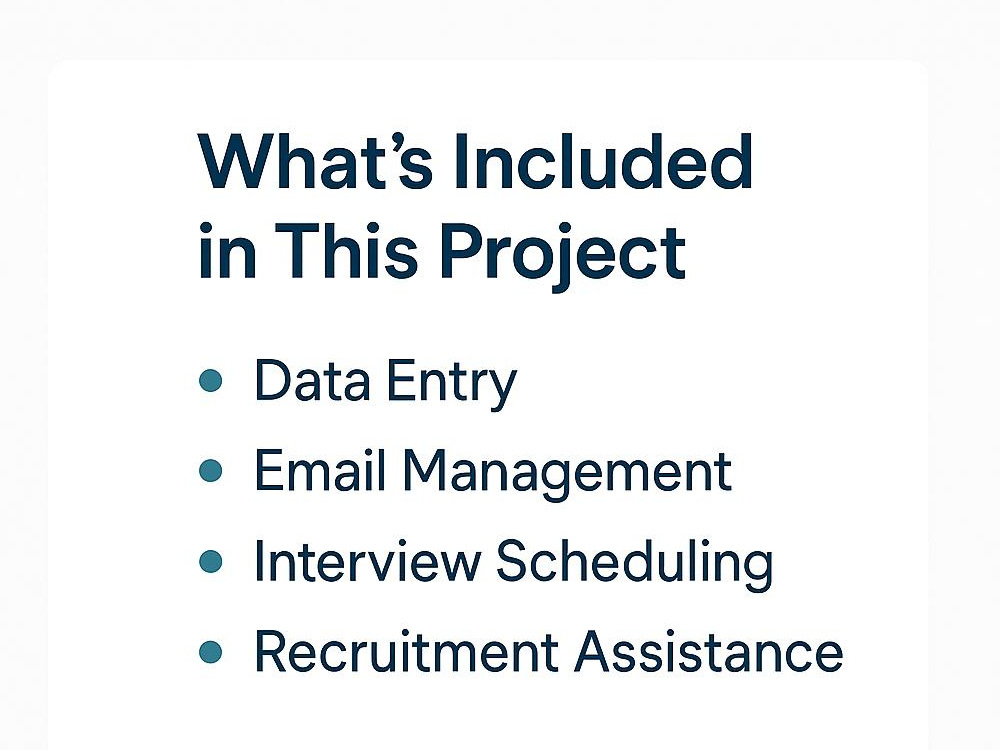 What's Included in This Project

• Data Entry
• Email Management
• Interview Scheduling
• Recruitment Assistance